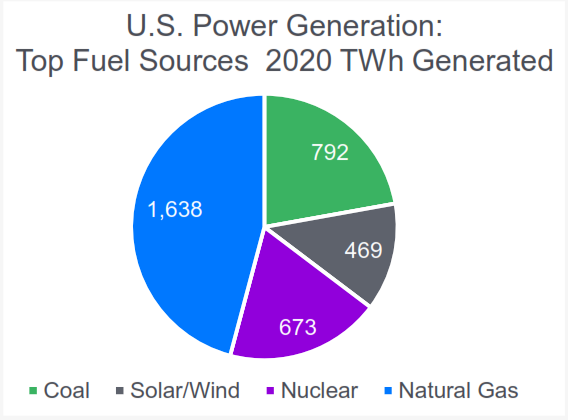 U.S. Power Generation:
Top Fuel Sources 2020 TWh Generated

792

469

673

1,638

Coal Solar/Wind Nuclear Natural Gas